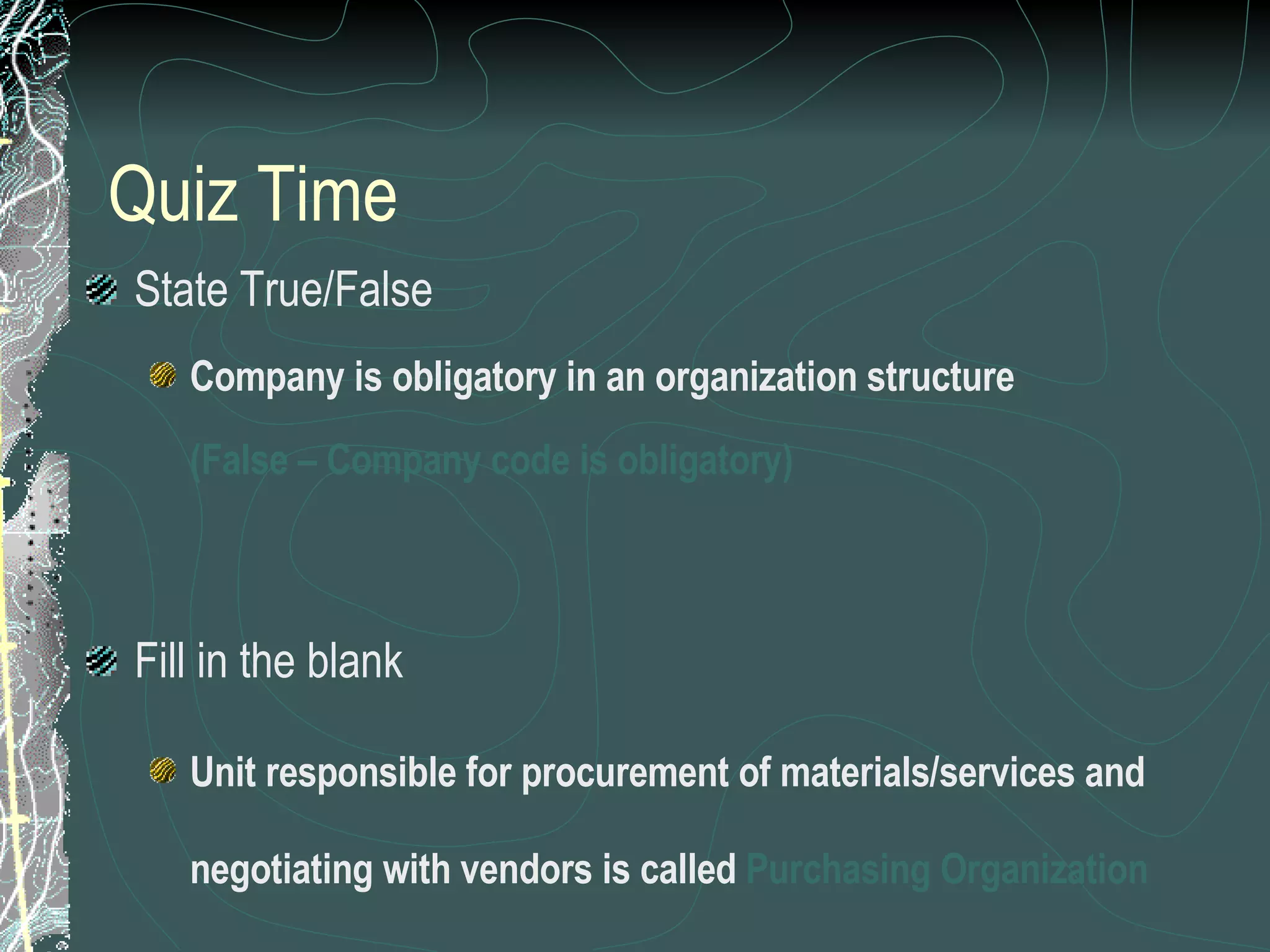 Quiz Time

State True/False

Company is obligatory in an organization structure

(False – Company code is obligatory)

Fill in the blank

Unit responsible for procurement of materials/services and negotiating with vendors is called Purchasing Organization